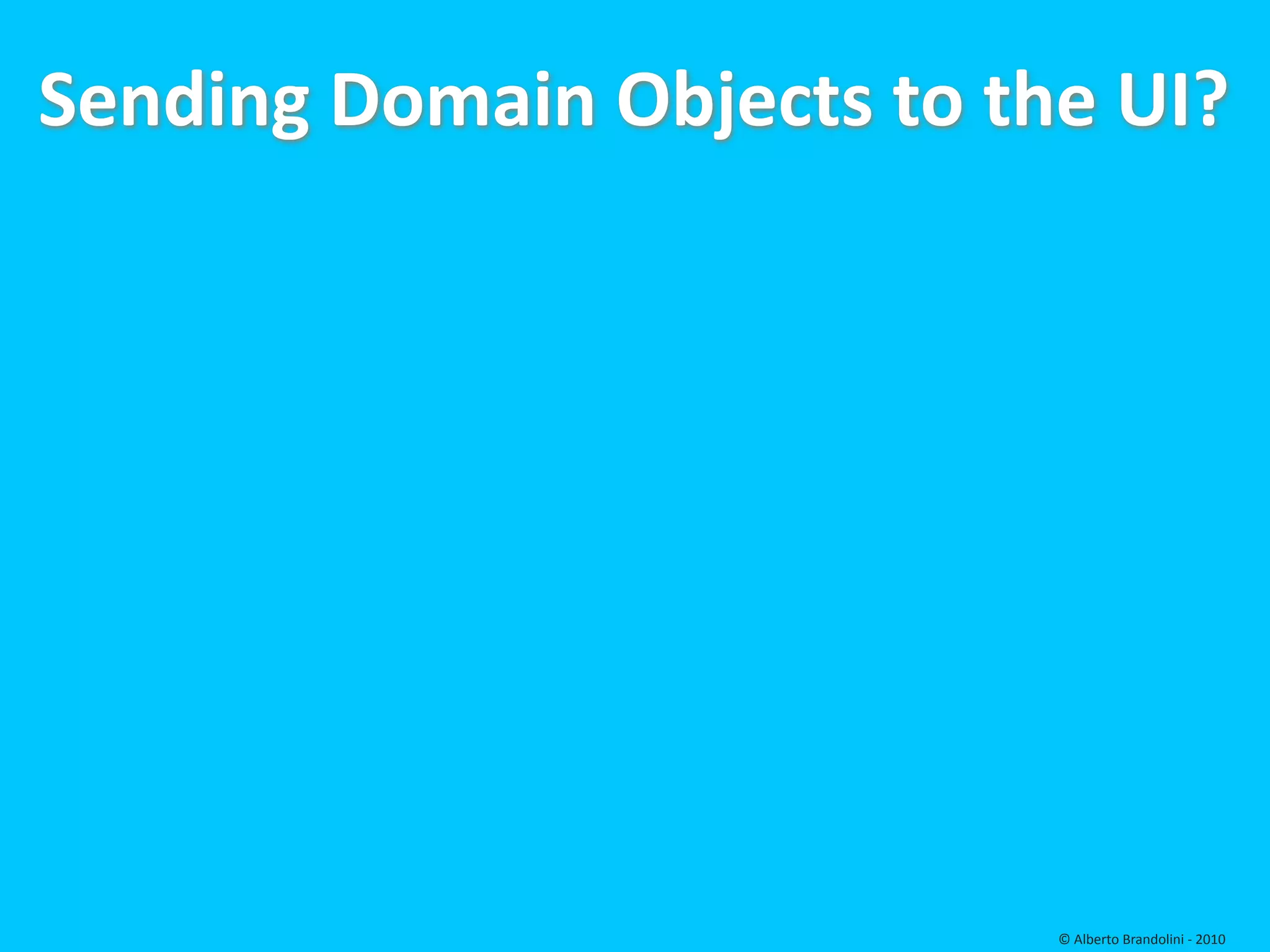 Sending Domain Objects to the UI?

© Alberto Brandolini - 2010